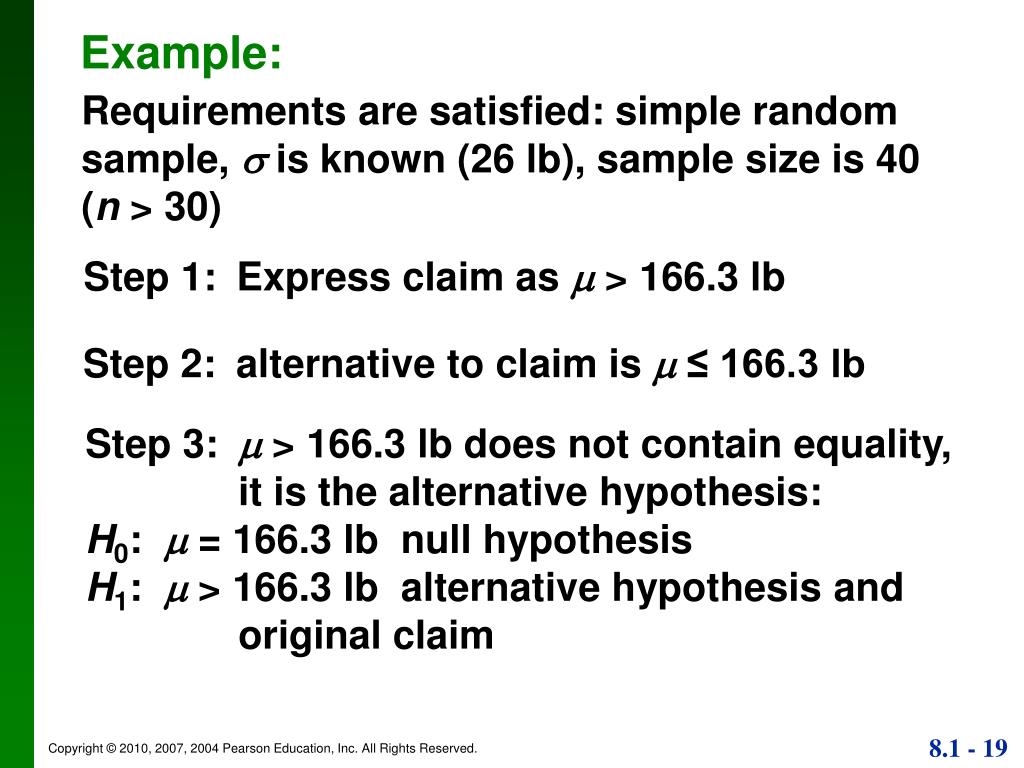 Example:

Requirements are satisfied: simple random sample, $\sigma$ is known (26 lb), sample size is 40 ($n > 30$)

Step 1: Express claim as $\mu > 166.3$ lb

Step 2: alternative to claim is $\mu \leq 166.3$ lb

Step 3: $\mu > 166.3$ lb does not contain equality, it is the alternative hypothesis:
$H_0$: $\mu = 166.3$ lb null hypothesis
$H_1$: $\mu > 166.3$ lb alternative hypothesis and original claim

Copyright © 2010, 2007, 2004 Pearson Education, Inc. All Rights Reserved.

8.1 - 19